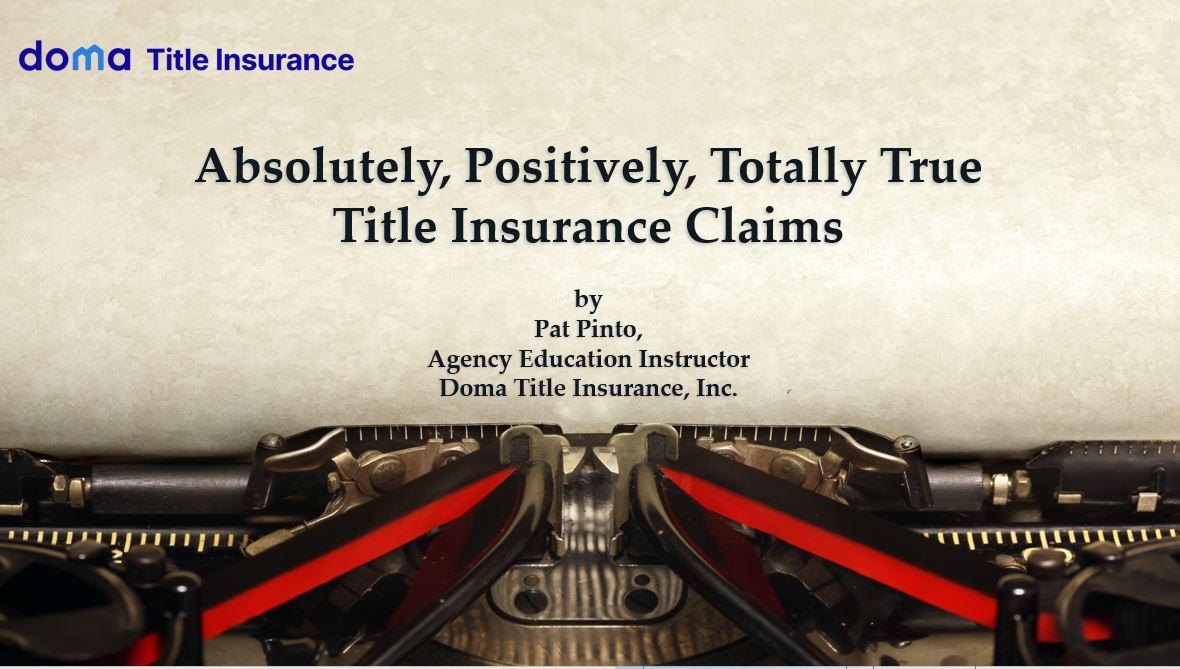 doma Title Insurance

Absolutely, Positively, Totally True Title Insurance Claims

by
Pat Pinto,
Agency Education Instructor
Doma Title Insurance, Inc.